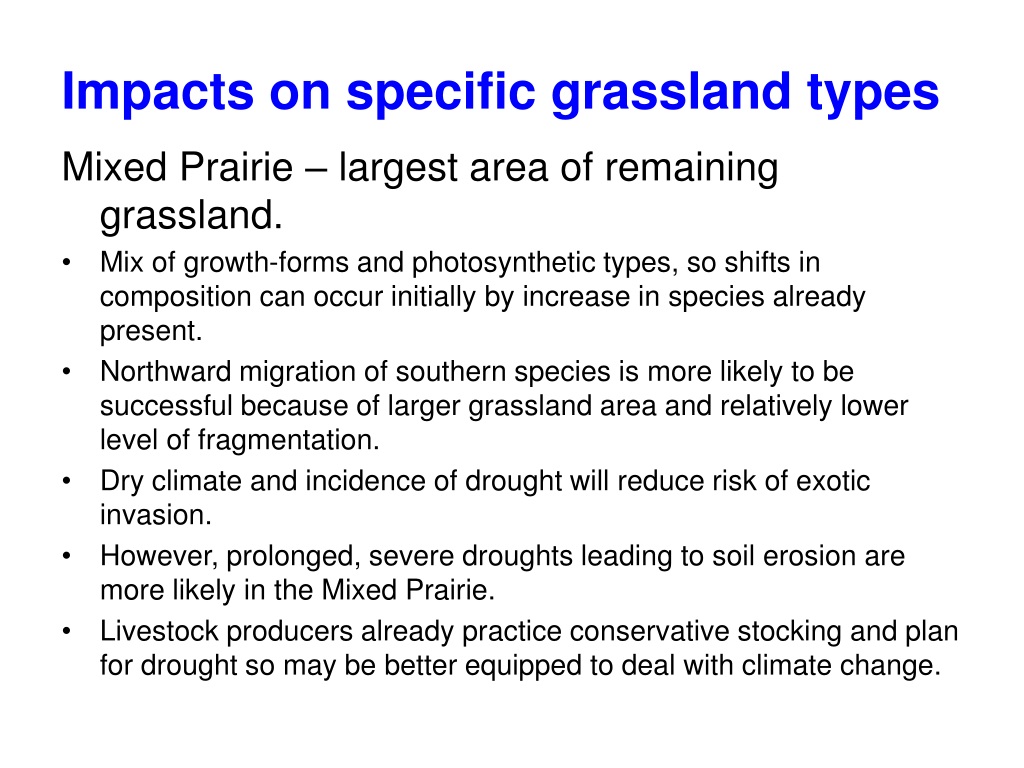 Impacts on specific grassland types

Mixed Prairie – largest area of remaining grassland.

• Mix of growth-forms and photosynthetic types, so shifts in composition can occur initially by increase in species already present.
• Northward migration of southern species is more likely to be successful because of larger grassland area and relatively lower level of fragmentation.
• Dry climate and incidence of drought will reduce risk of exotic invasion.
• However, prolonged, severe droughts leading to soil erosion are more likely in the Mixed Prairie.
• Livestock producers already practice conservative stocking and plan for drought so may be better equipped to deal with climate change.